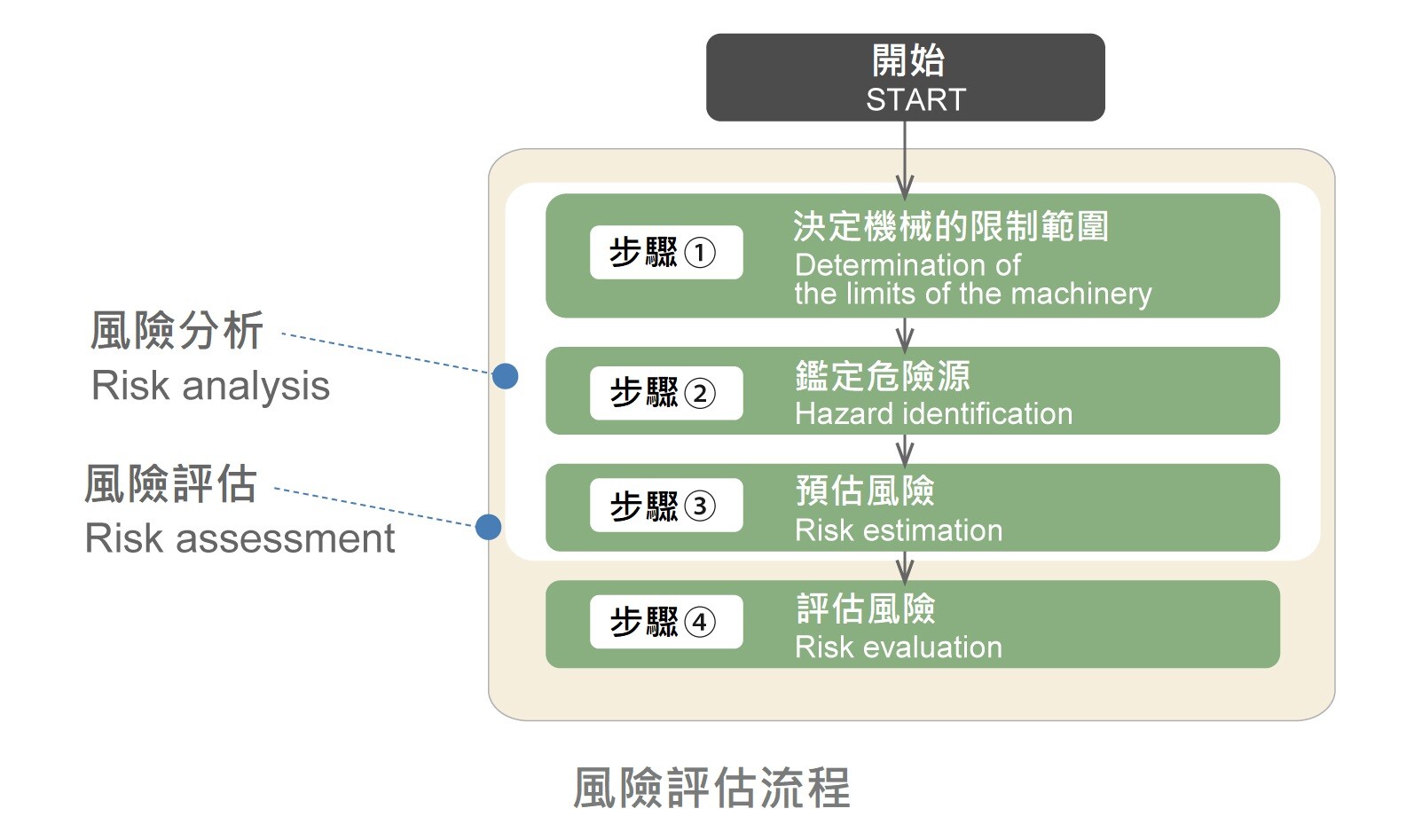 開始
START

風險分析
Risk analysis

風險評估
Risk assessment

步驟①
決定機械的限制範圍
Determination of the limits of the machinery

步驟②
鑑定危險源
Hazard identification

步驟③
預估風險
Risk estimation

步驟④
評估風險
Risk evaluation

風險評估流程